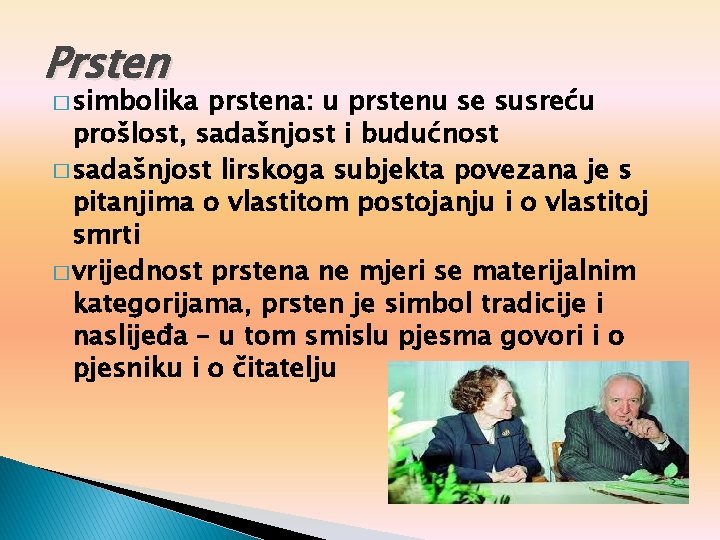 Prsten

☐ simbolika prstena: u prstenu se susreću prošlost, sadašnjost i budućnost

☐ sadašnjost lirskoga subjekta povezana je s pitanjima o vlastitom postojanju i o vlastitoj smrti

☐ vrijednost prstena ne mjeri se materijalnim kategorijama, prsten je simbol tradicije i naslijeđa – u tom smislu pjesma govori i o pjesniku i o čitatelju